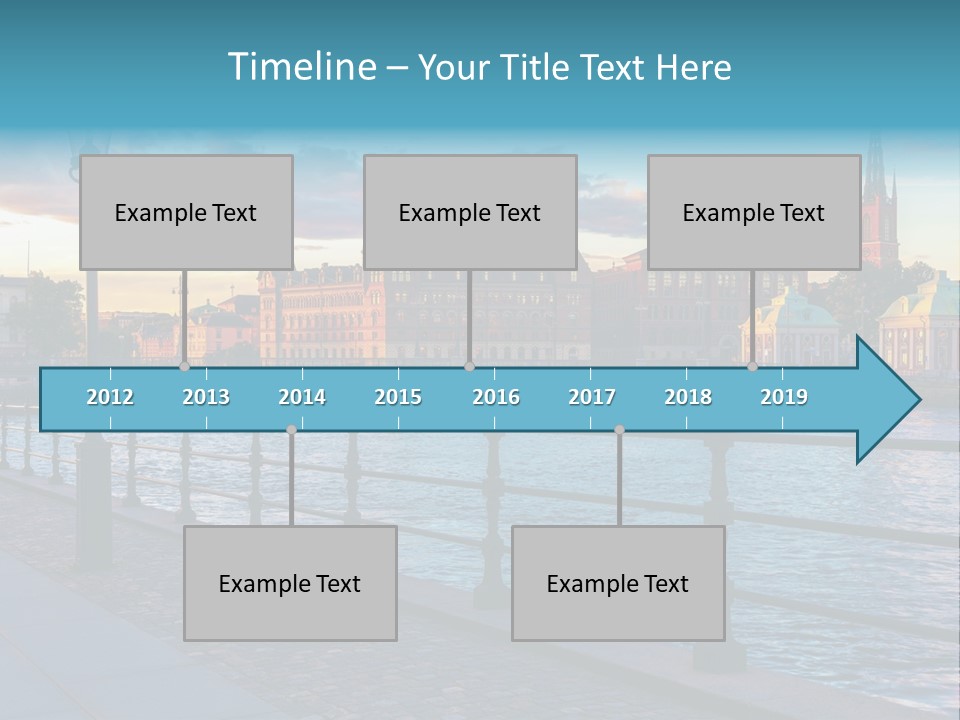 Timeline – Your Title Text Here

Example Text

Example Text

Example Text

2012 2013 2014 2015 2016 2017 2018 2019

Example Text

Example Text